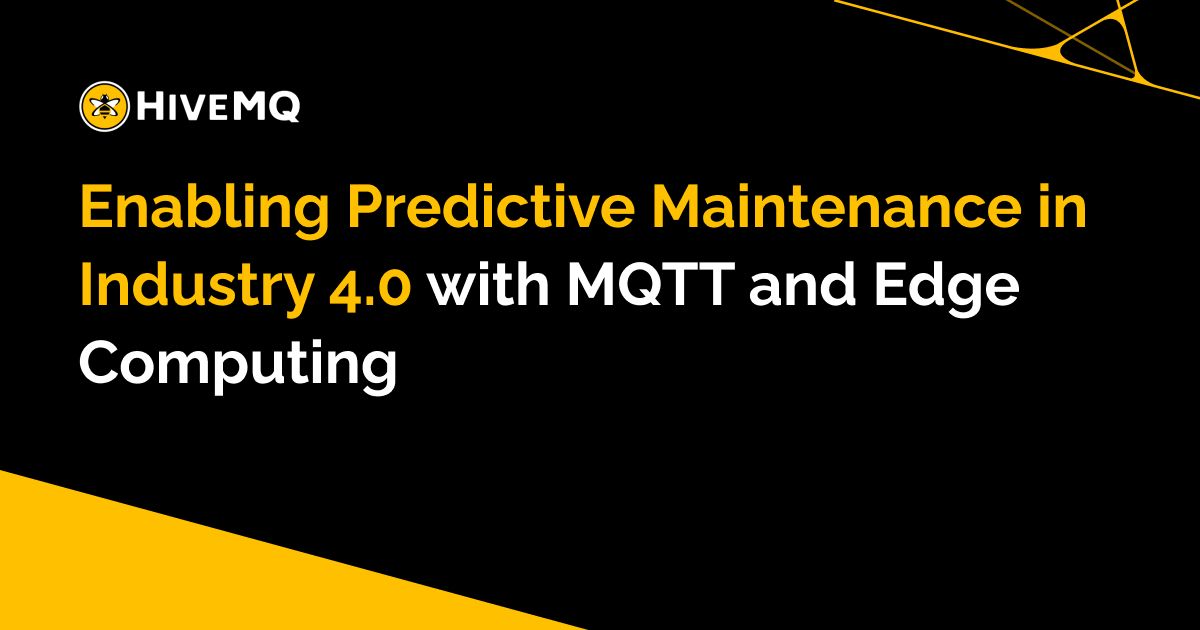 HIVEMQ

Enabling Predictive Maintenance in Industry 4.0 with MQTT and Edge Computing